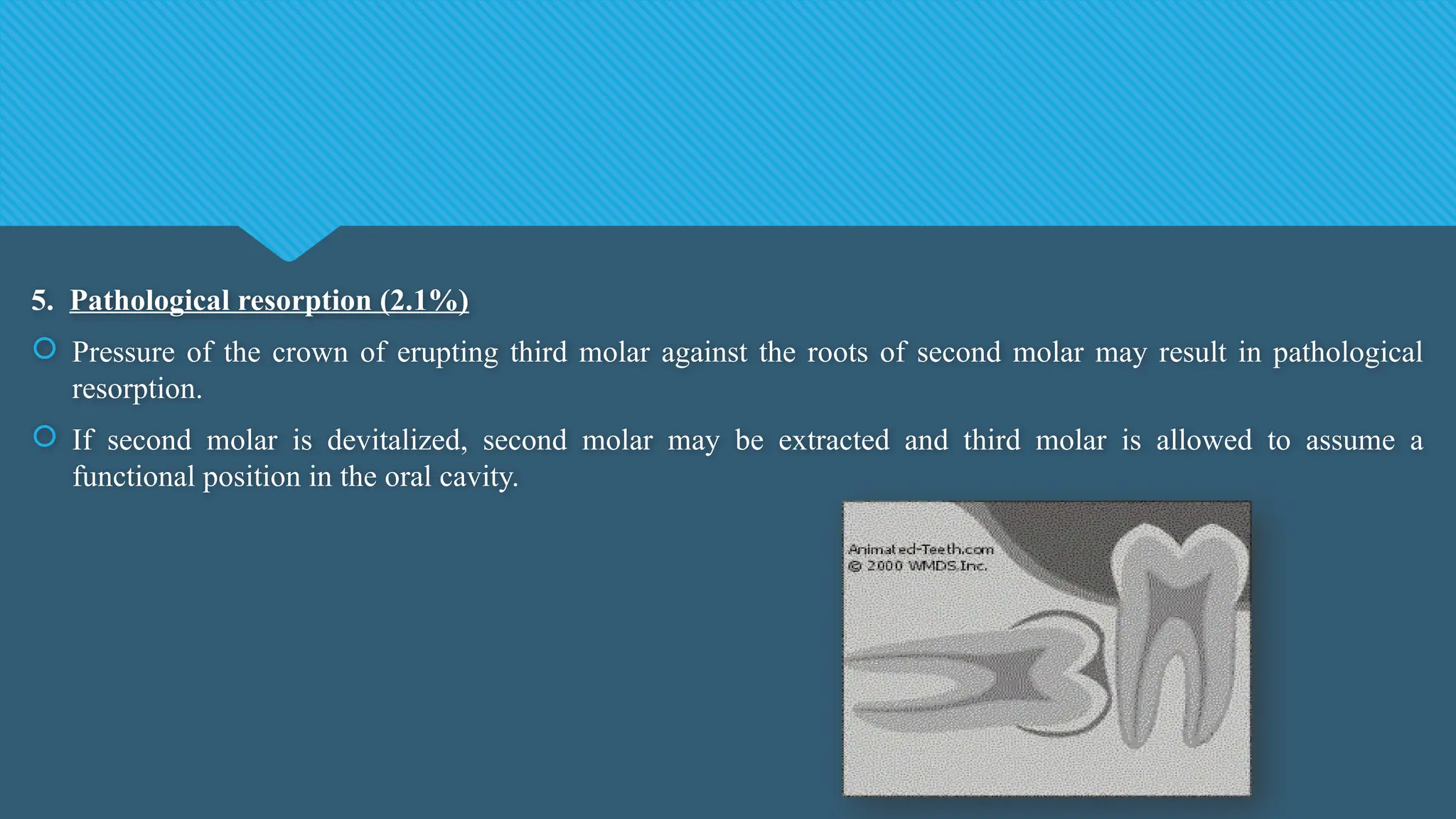 5. Pathological resorption (2.1%)

Pressure of the crown of erupting third molar against the roots of second molar may result in pathological resorption.

If second molar is devitalized, second molar may be extracted and third molar is allowed to assume a functional position in the oral cavity.

Animated-Teeth.com
© 2000 WMDS.Inc.